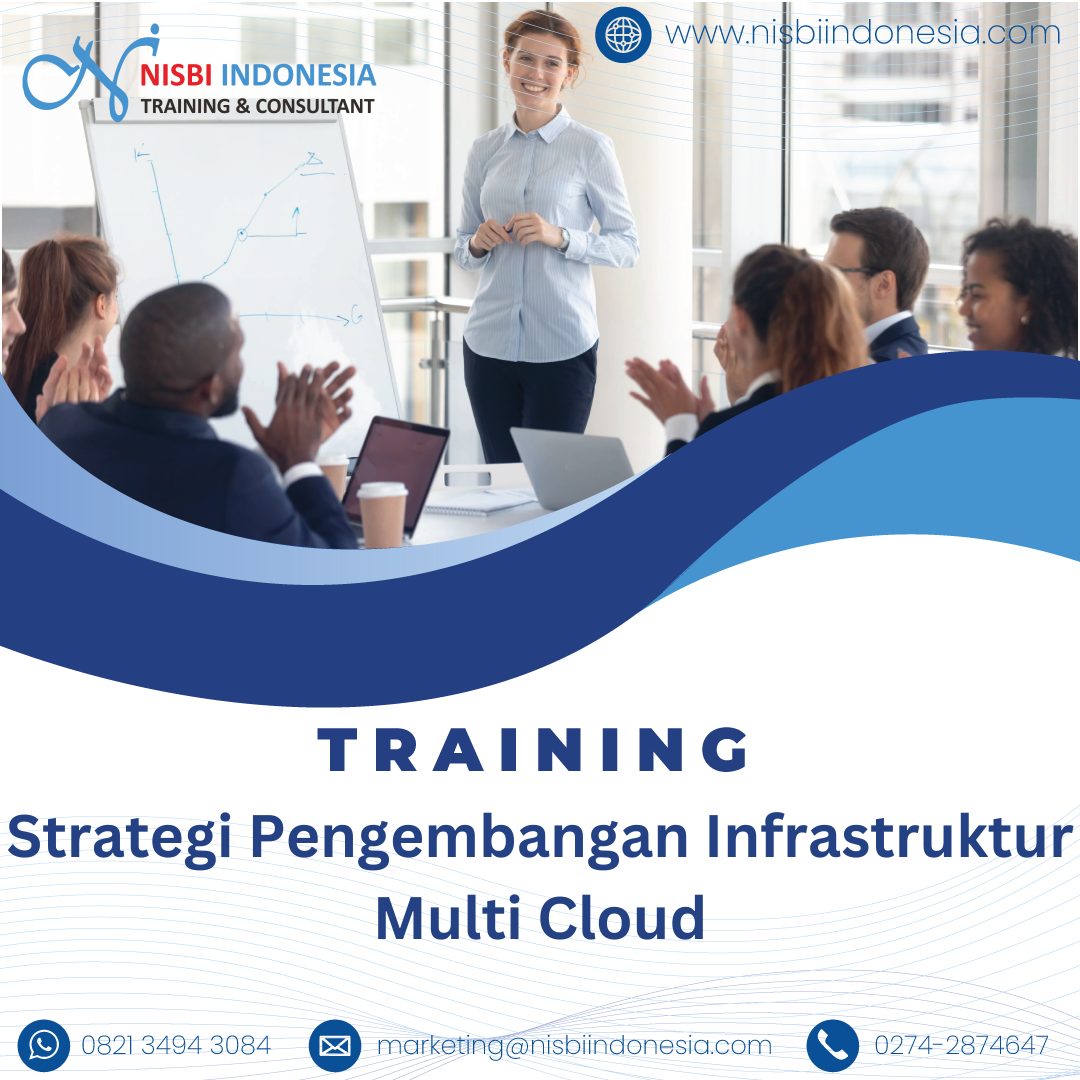 NISBI INDONESIA
TRAINING & CONSULTANT

www.nisbiindonesia.com

TRAINING

Strategi Pengembangan Infrastruktur Multi Cloud

0821 3494 3084

marketing@nisbiindonesia.com

0274-2874647